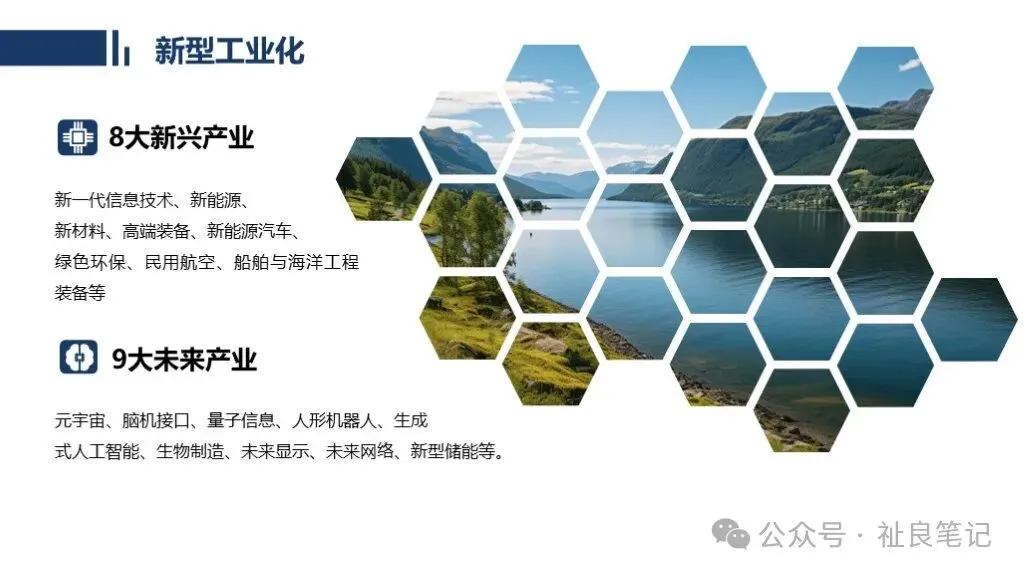 新型工业化

8大新兴产业

新一代信息技术、新能源、新材料、高端装备、新能源汽车、绿色环保、民用航空、船舶与海洋工程装备等

9大未来产业

元宇宙、脑机接口、量子信息、人形机器人、生成式人工智能、生物制造、未来显示、未来网络、新型储能等。

公众号 · 祉良笔记